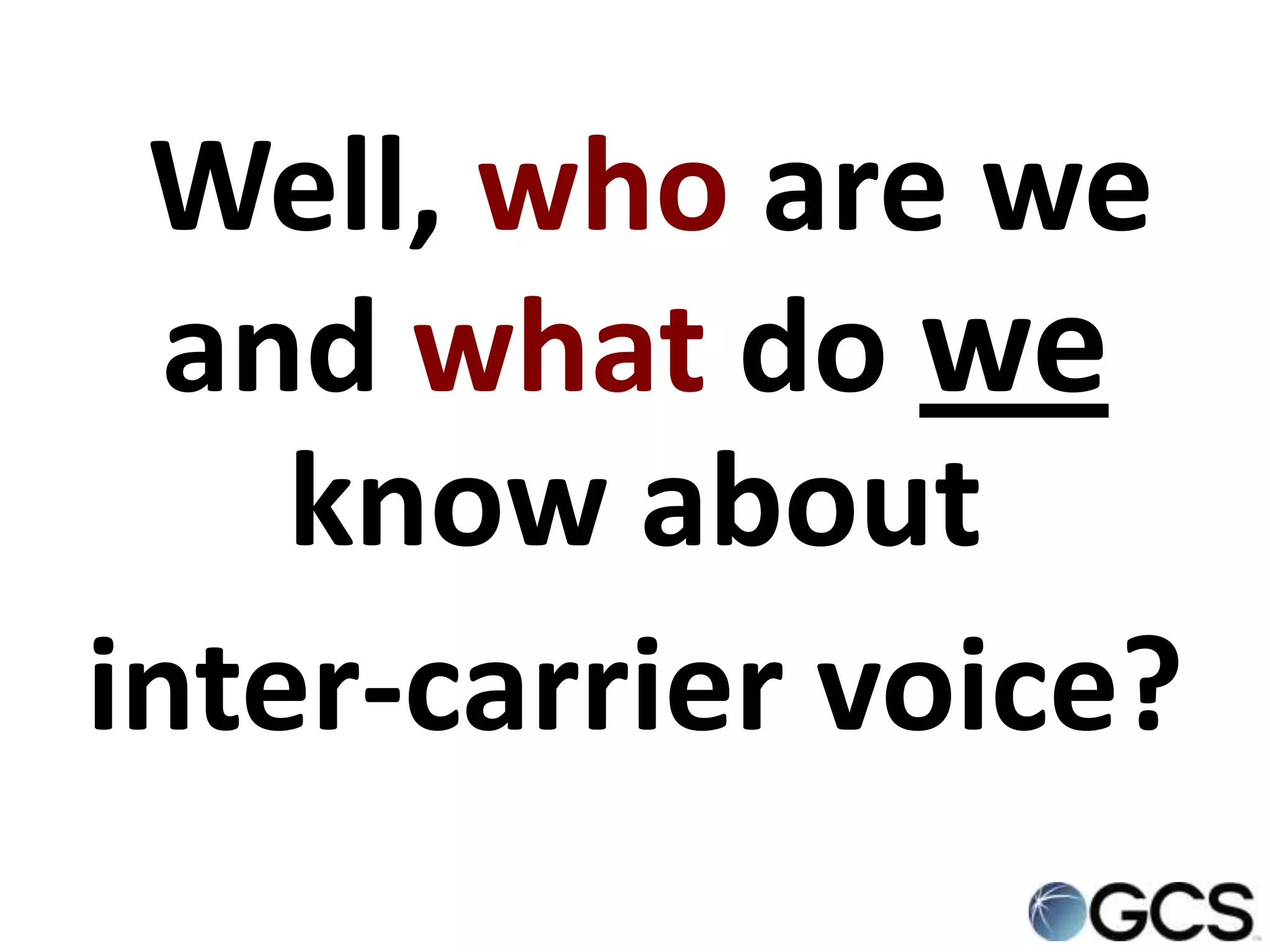 Well, who are we and what do we know about inter-carrier voice?

GCS